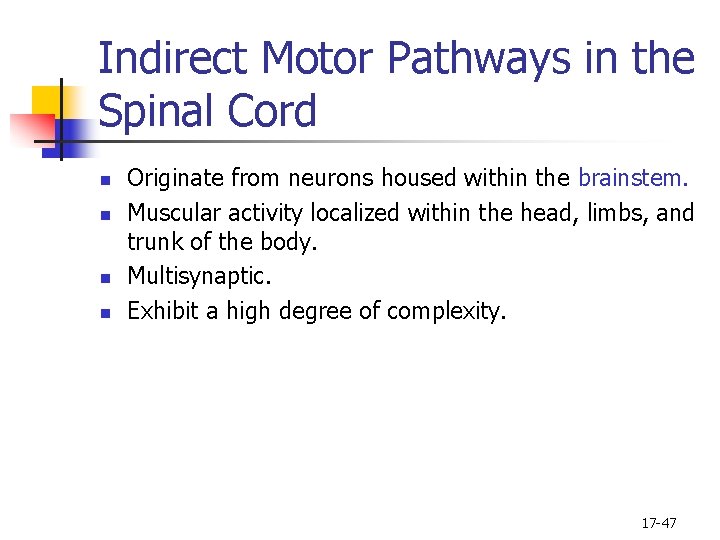 Indirect Motor Pathways in the Spinal Cord

- Originate from neurons housed within the brainstem.
- Muscular activity localized within the head, limbs, and trunk of the body.
- Multisynaptic.
- Exhibit a high degree of complexity.

17-47